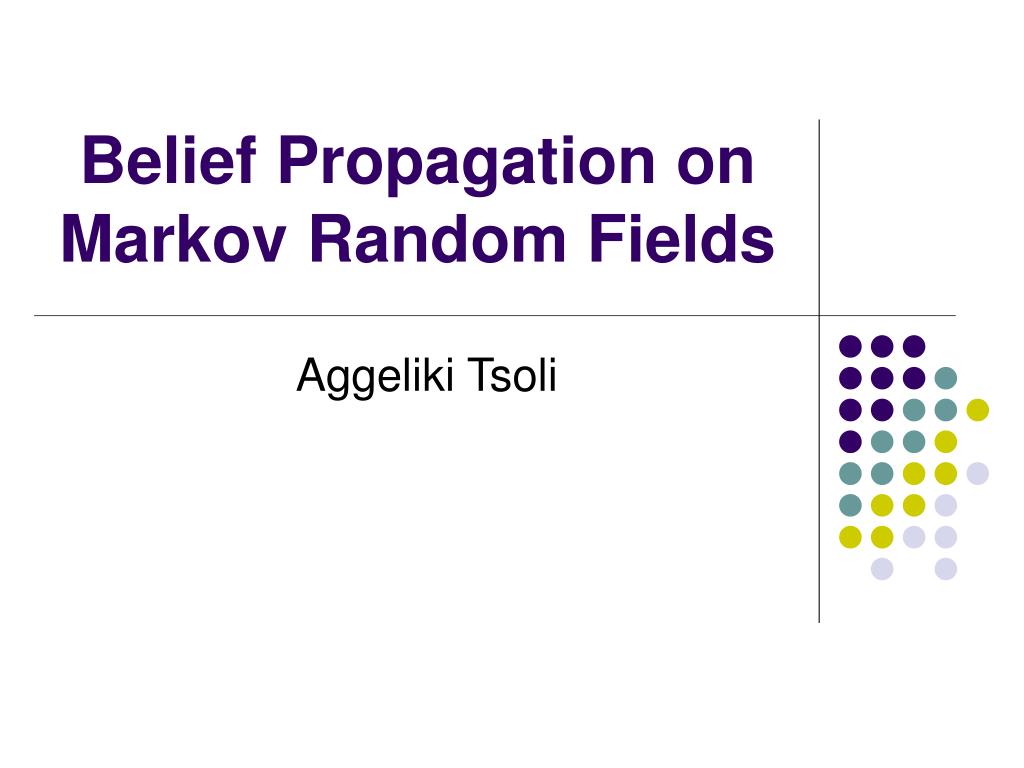 Belief Propagation on Markov Random Fields

Aggeliki Tsoli